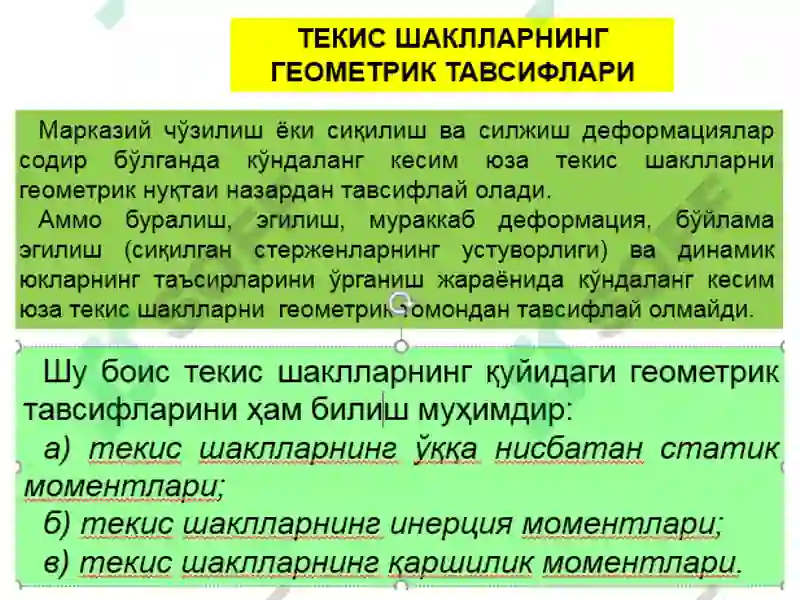 ТЕКИС ШАКЛЛАРНИНГ ГЕОМЕТРИК ТАВСИФЛАРИ

Марказий чўзилиш ёки сиқилиш ва силжиш деформациялар содир бўлганда кўндаланг кесим юза текис шаклларни геометрик нуқтаи назардан тавсифлай олади.

Аммо буралиш, эгилиш, мураккаб деформация, бўйлама эгилиш (сиқилган стерженларнинг устуворлиги) ва динамик юкларнинг таъсирларини ўрганиш жараёнида кўндаланг кесим юза текис шаклларни геометрик томондан тавсифлай олмайди.

Шу боис текис шаклларнинг қуйидаги геометрик тавсифларини ҳам билиш муҳимдир:

а) текис шаклларнинг ўққа нисбатан статик моментлари;

б) текис шаклларнинг инерция моментлари;

в) текис шаклларнинг қаршилик моментлари.